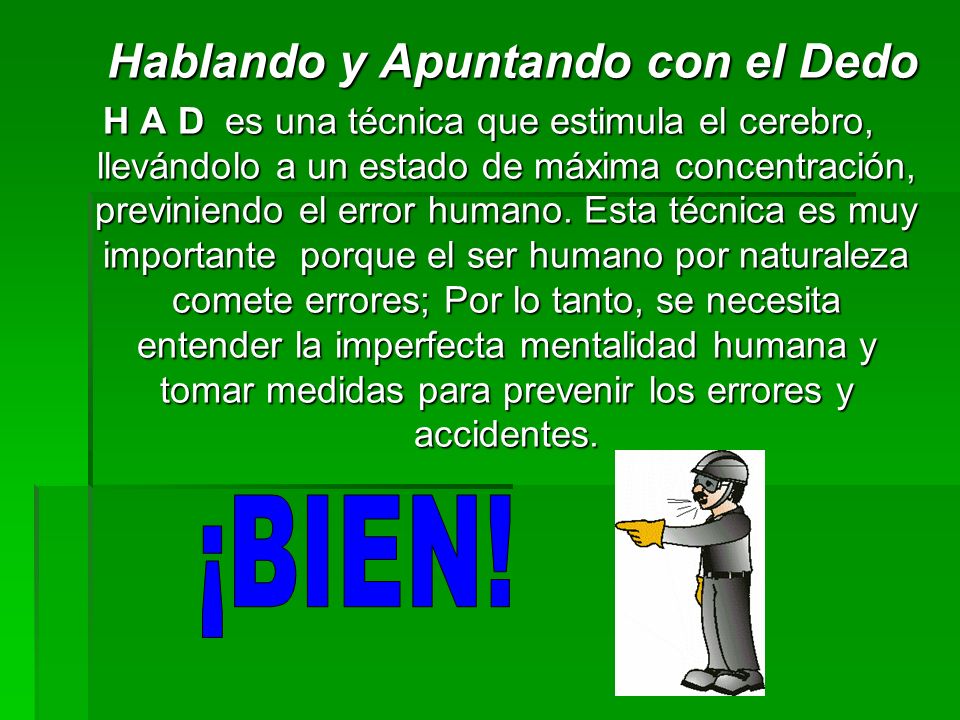 Hablando y Apuntando con el Dedo

H A D es una técnica que estimula el cerebro, llevándolo a un estado de máxima concentración, previniendo el error humano. Esta técnica es muy importante porque el ser humano por naturaleza comete errores; Por lo tanto, se necesita entender la imperfecta mentalidad humana y tomar medidas para prevenir los errores y accidentes.

¡BIEN!